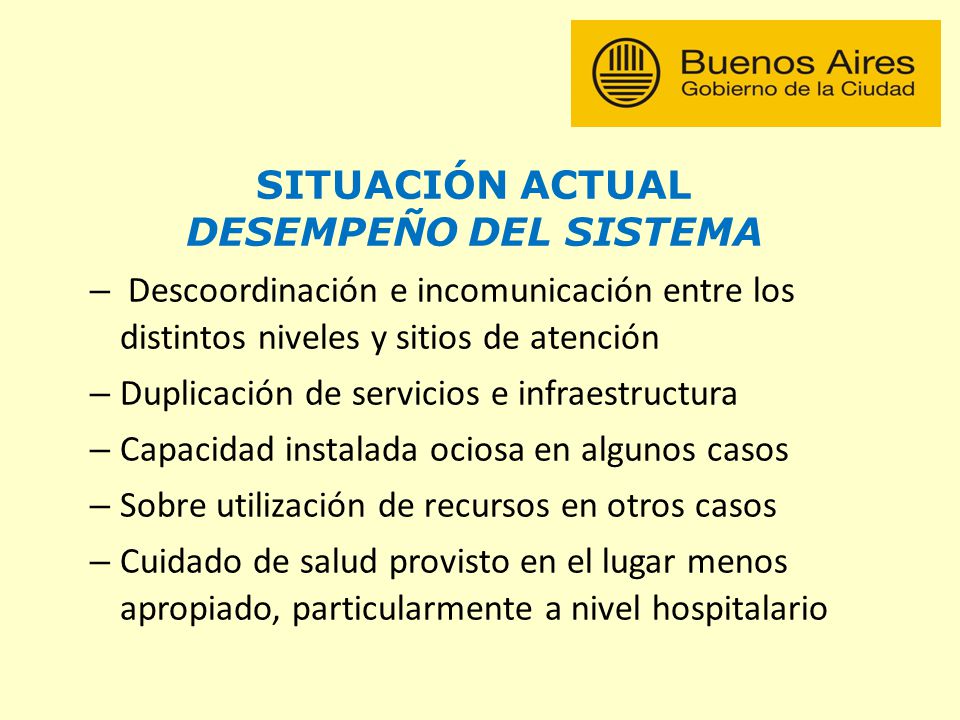 Buenos Aires
Gobierno de la Ciudad

SITUACIÓN ACTUAL
DESEMPEÑO DEL SISTEMA

– Descoordinación e incomunicación entre los distintos niveles y sitios de atención

– Duplicación de servicios e infraestructura

– Capacidad instalada ociosa en algunos casos

– Sobre utilización de recursos en otros casos

– Cuidado de salud provisto en el lugar menos apropiado, particularmente a nivel hospitalario